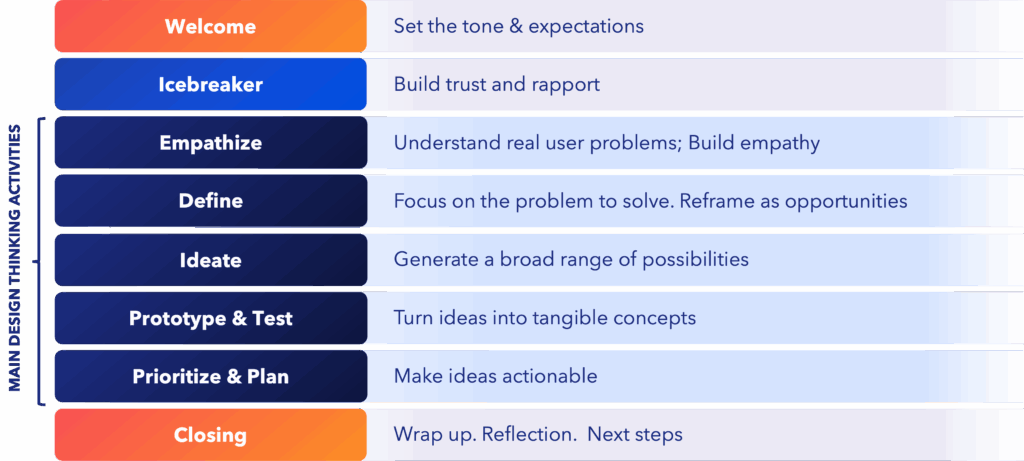 MAIN DESIGN THINKING ACTIVITIES

| | |
|---|---|
| Welcome | Set the tone & expectations |
| Icebreaker | Build trust and rapport |
| Empathize | Understand real user problems; Build empathy |
| Define | Focus on the problem to solve. Reframe as opportunities |
| Ideate | Generate a broad range of possibilities |
| Prototype & Test | Turn ideas into tangible concepts |
| Prioritize & Plan | Make ideas actionable |
| Closing | Wrap up. Reflection. Next steps |